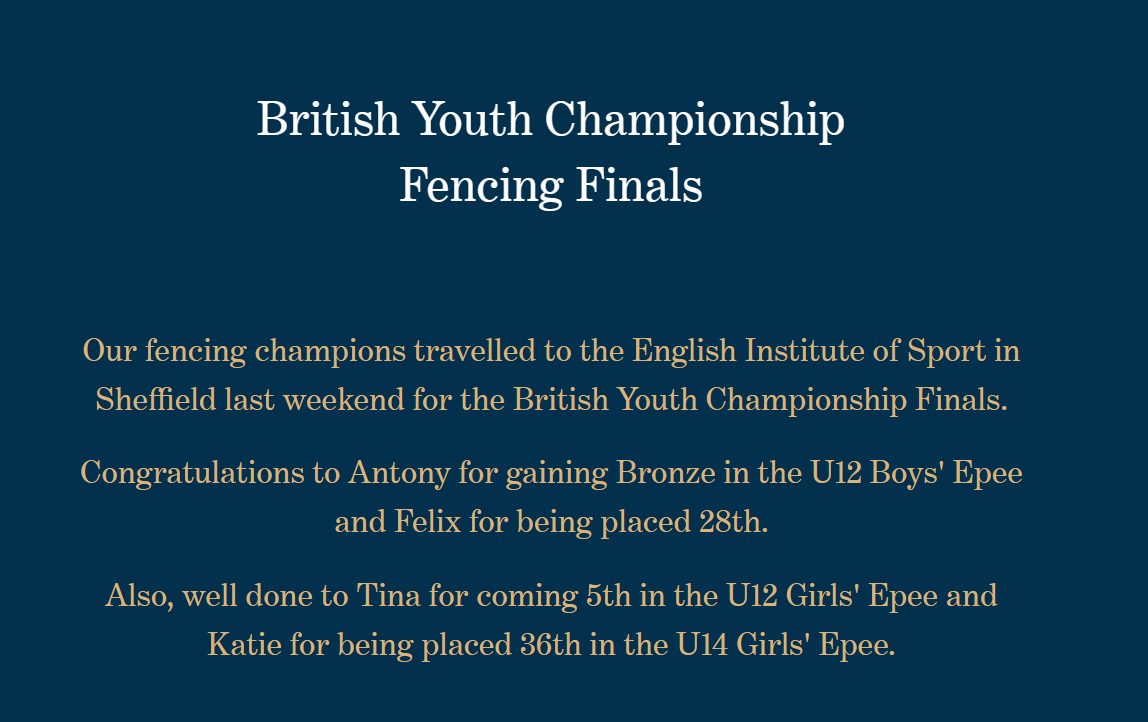 British Youth Championship Fencing Finals

Our fencing champions travelled to the English Institute of Sport in Sheffield last weekend for the British Youth Championship Finals.

Congratulations to Antony for gaining Bronze in the U12 Boys' Epee and Felix for being placed 28th.

Also, well done to Tina for coming 5th in the U12 Girls' Epee and Katie for being placed 36th in the U14 Girls' Epee.